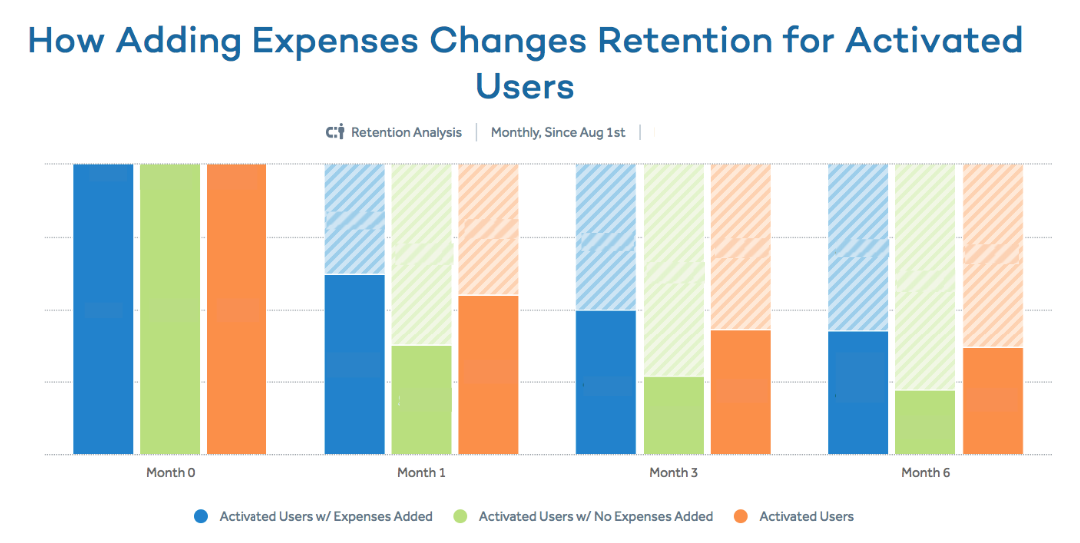 How Adding Expenses Changes Retention for Activated Users

Retention Analysis | Monthly, Since Aug 1st |

Month 0
Month 1
Month 3
Month 6

Activated Users w/ Expenses Added
Activated Users w/ No Expenses Added
Activated Users